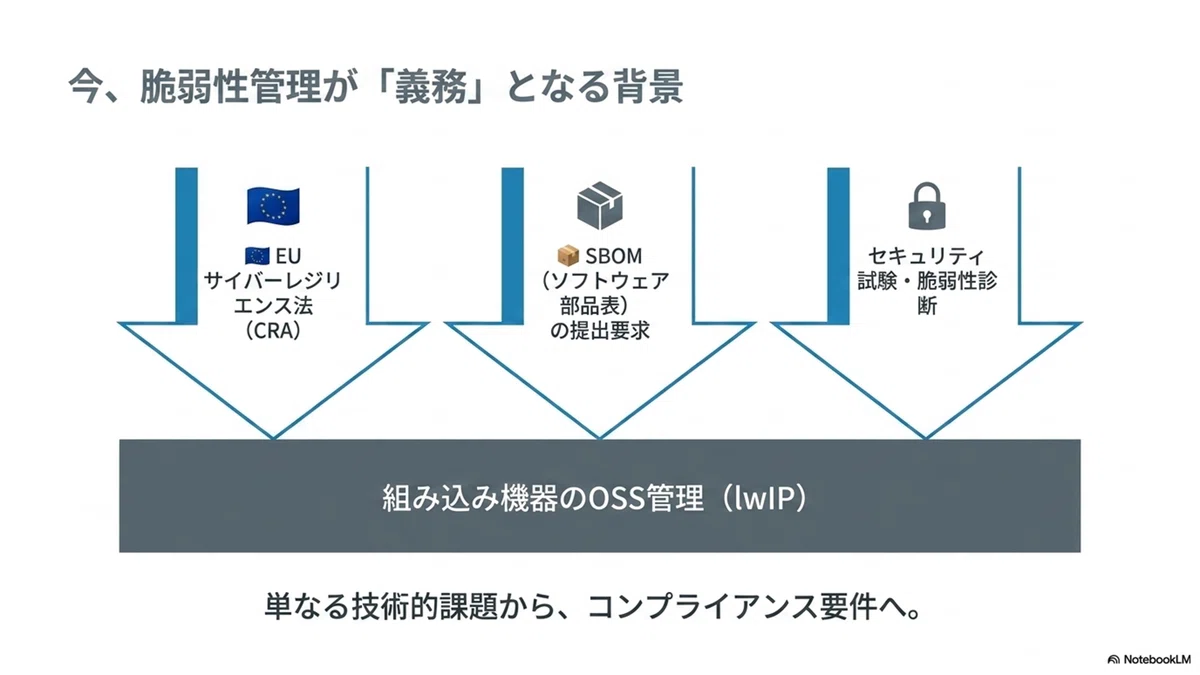 今、脆弱性管理が「義務」となる背景

EU サイバーレジリエンス法（CRA）

SBOM（ソフトウェア部品表）の提出要求

セキュリティ試験・脆弱性診断

組み込み機器のOSS管理（lwIP）

単なる技術的課題から、コンプライアンス要件へ。

NotebookLM